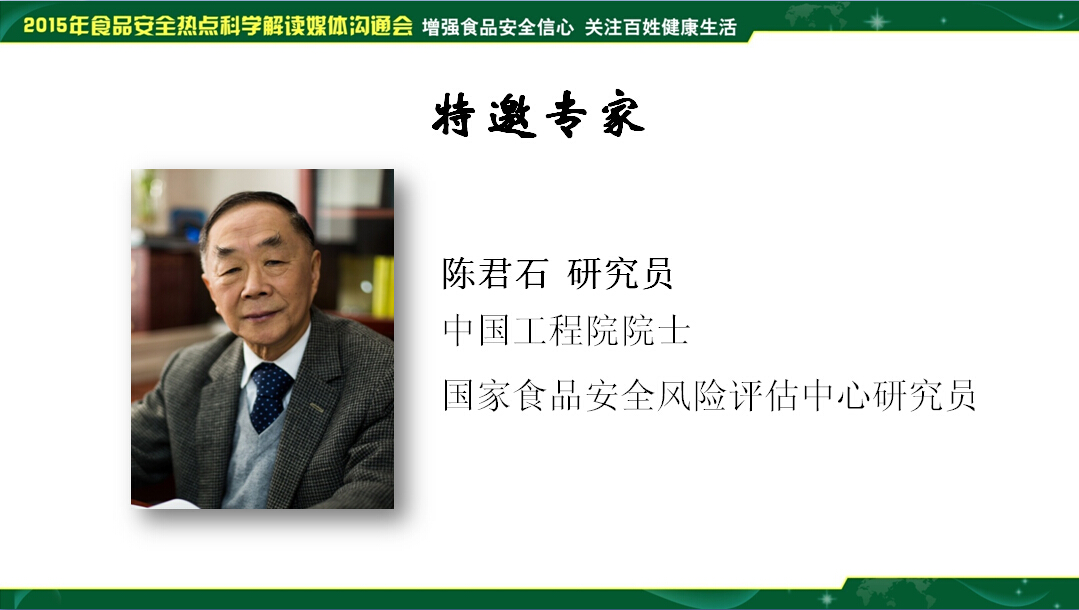 2015年食品安全热点科学解读媒体沟通会 增强食品安全信心 关注百姓健康生活

特邀专家

陈君石 研究员

中国工程院院士

国家食品安全风险评估中心研究员